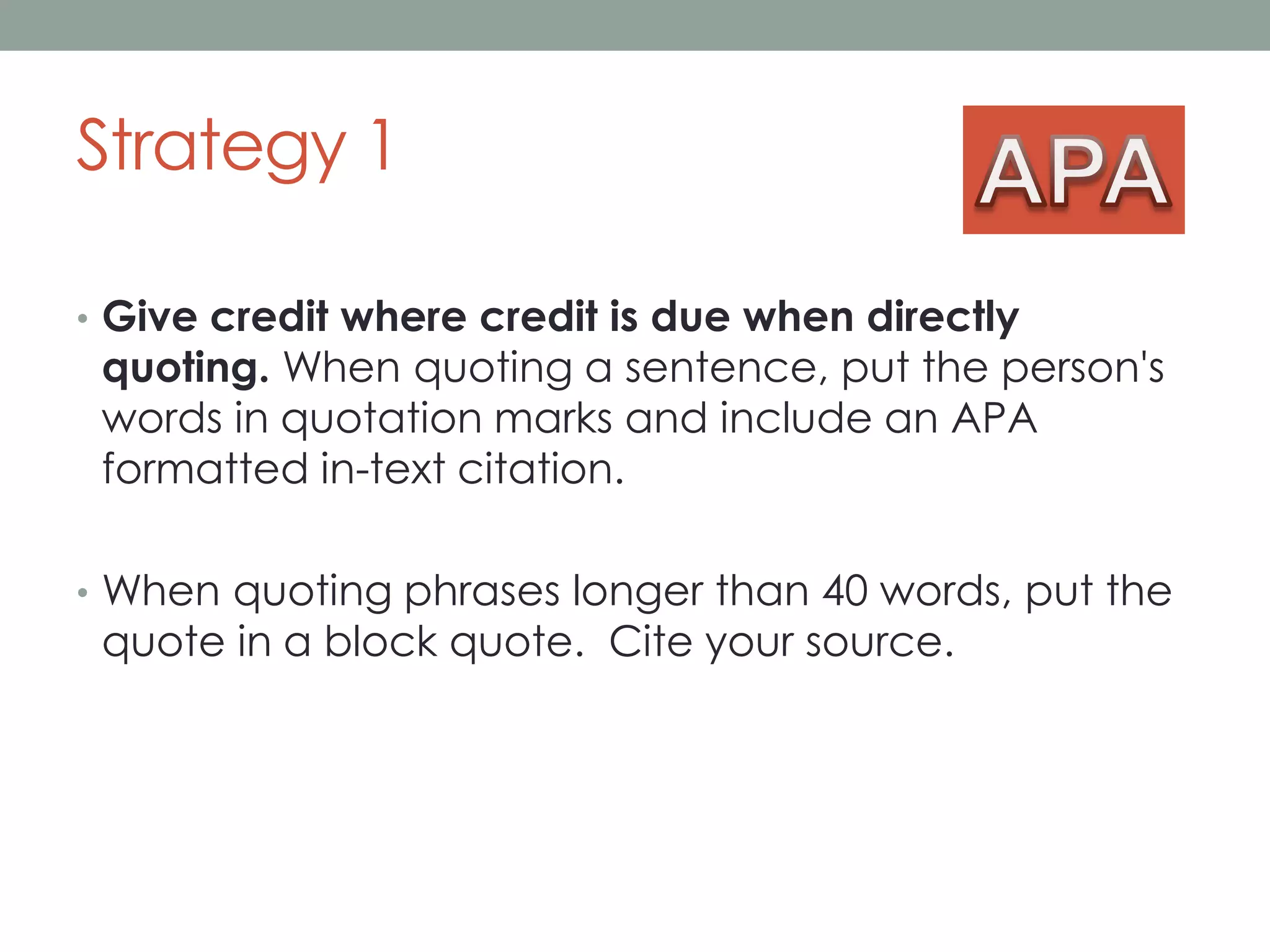 Strategy 1

APA

• Give credit where credit is due when directly quoting. When quoting a sentence, put the person's words in quotation marks and include an APA formatted in-text citation.

• When quoting phrases longer than 40 words, put the quote in a block quote.  Cite your source.